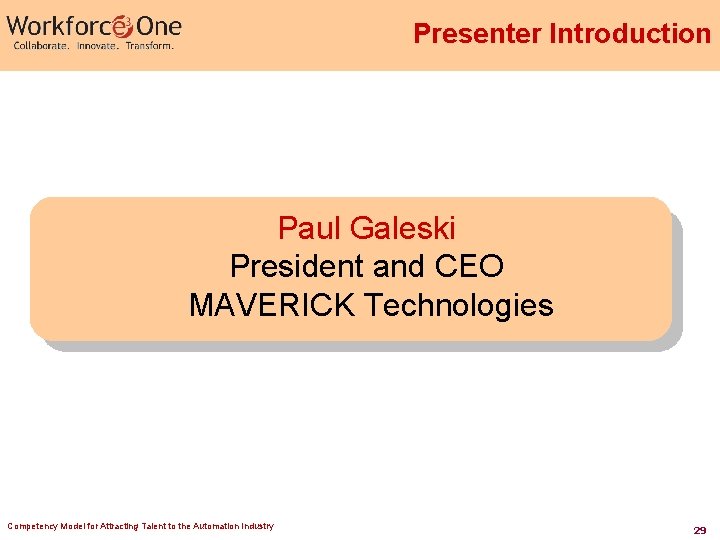 Workforce3One
Collaborate. Innovate. Transform.

Presenter Introduction

Paul Galeski
President and CEO
MAVERICK Technologies

Competency Model for Attracting Talent to the Automation Industry

29